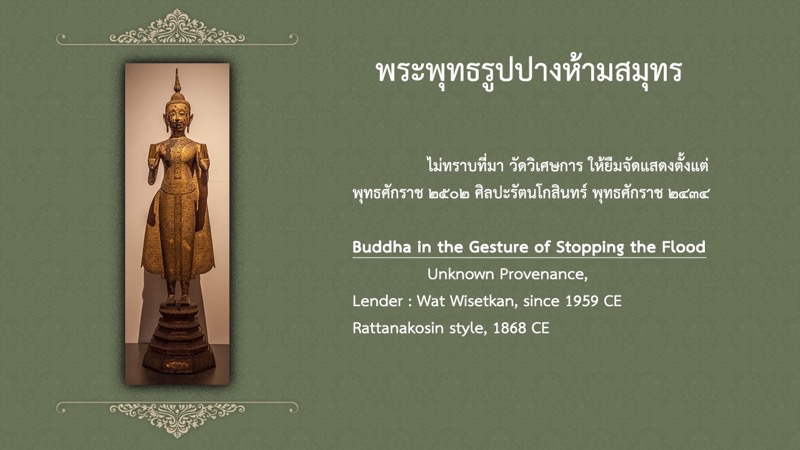 พระพุทธรูปปางห้ามสมุทร

ไม่ทราบที่มา วัดวิเศษการ ให้ยืมจัดแสดงตั้งแต่ พุทธศักราช ๒๕๐๒ ศิลปะรัตนโกสินทร์ พุทธศักราช ๒๔๓๔

Buddha in the Gesture of Stopping the Flood

Unknown Provenance,

Lender : Wat Wisetkan, since 1959 CE

Rattanakosin style, 1868 CE